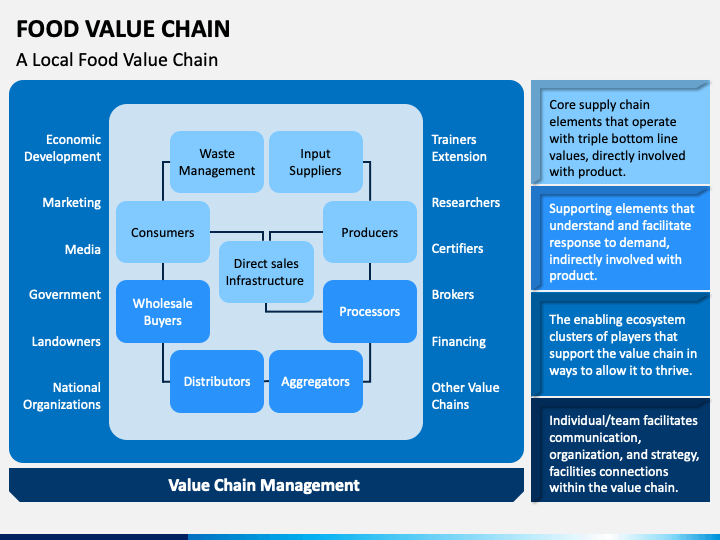 FOOD VALUE CHAIN

A Local Food Value Chain

Economic Development

Marketing

Media

Government

Landowners

National Organizations

Waste Management

Input Suppliers

Consumers

Producers

Direct sales Infrastructure

Wholesale Buyers

Processors

Distributors

Aggregators

Trainers Extension

Researchers

Certifiers

Brokers

Financing

Other Value Chains

Value Chain Management

Core supply chain elements that operate with triple bottom line values, directly involved with product.

Supporting elements that understand and facilitate response to demand, indirectly involved with product.

The enabling ecosystem clusters of players that support the value chain in ways to allow it to thrive.

Individual/team facilitates communication, organization, and strategy, facilities connections within the value chain.